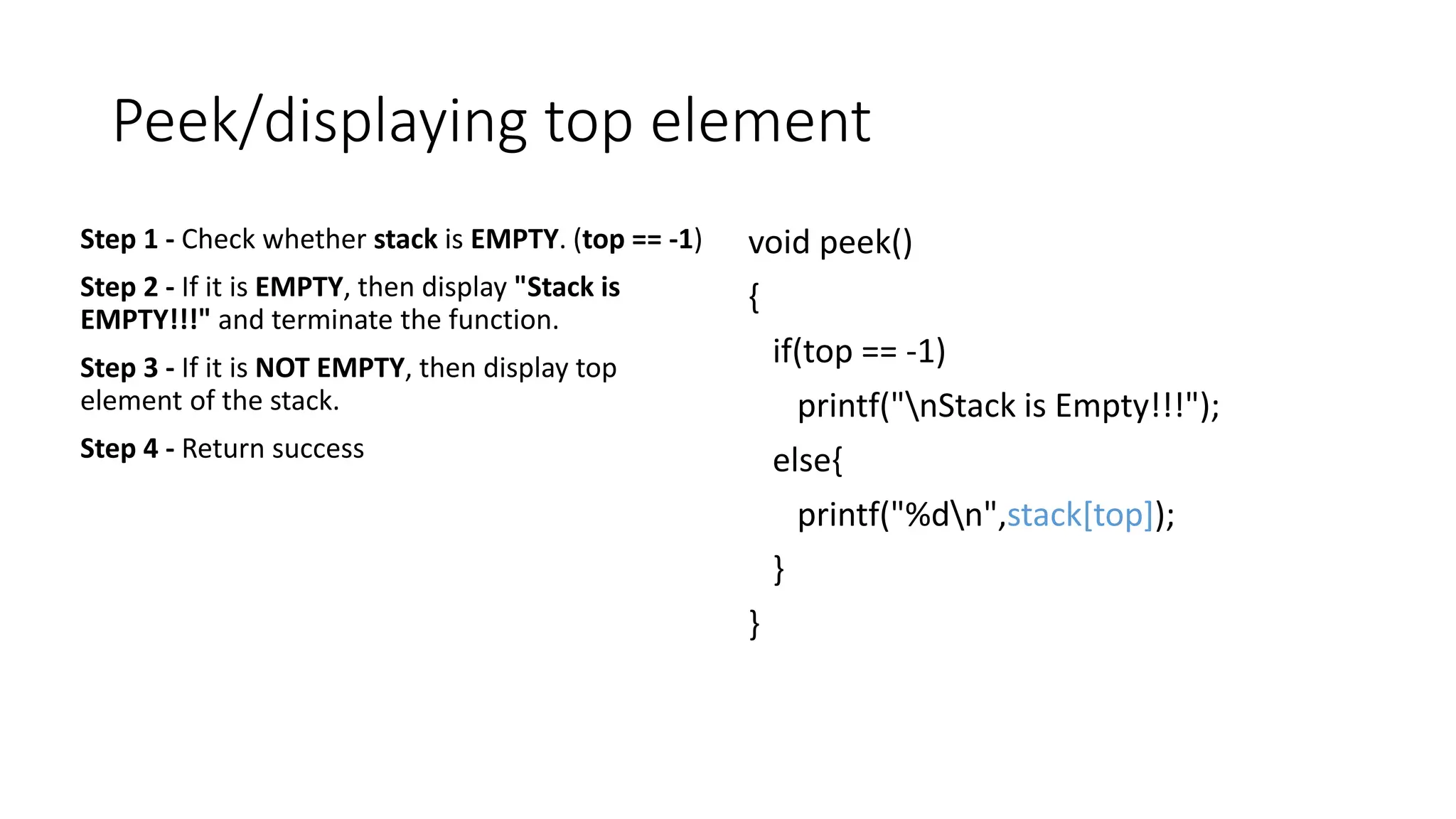 Peek/displaying top element

Step 1 - Check whether stack is EMPTY. (top == -1)

Step 2 - If it is EMPTY, then display "Stack is EMPTY!!!" and terminate the function.

Step 3 - If it is NOT EMPTY, then display top element of the stack.

Step 4 - Return success

void peek()
{
  if(top == -1)
    printf("\nStack is Empty!!!");
  else{
    printf("%d\n",stack[top]);
  }
}